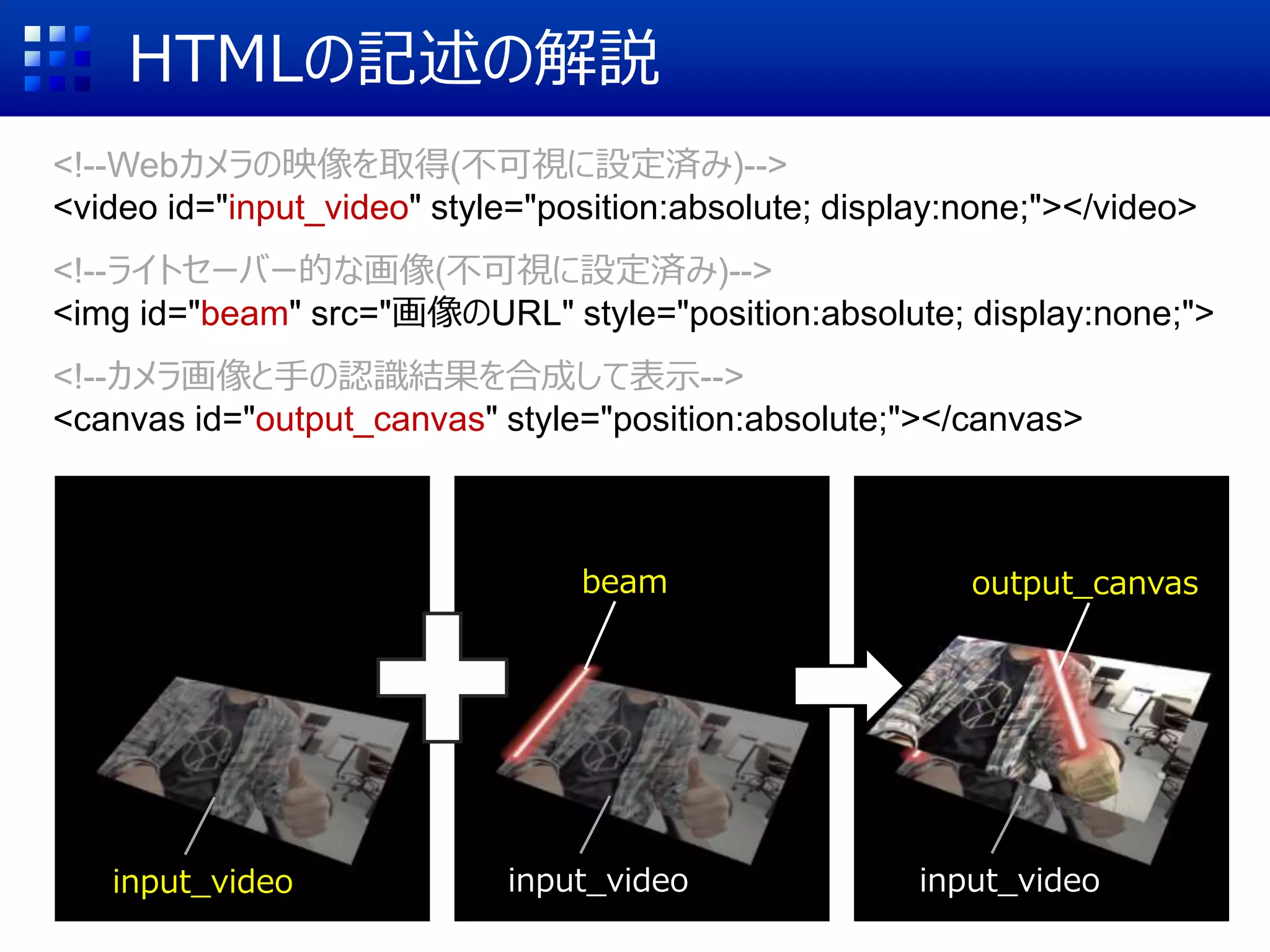 HTMLの記述の解説

<!--Webカメラの映像を取得(不可視に設定済み)-->
<video id="input_video" style="position:absolute; display:none;"></video>

<!--ライトセーバー的な画像(不可視に設定済み)-->
<img id="beam" src="画像のURL" style="position:absolute; display:none;">

<!--カメラ画像と手の認識結果を合成して表示-->
<canvas id="output_canvas" style="position:absolute;"></canvas>

input_video

beam

input_video

output_canvas

input_video